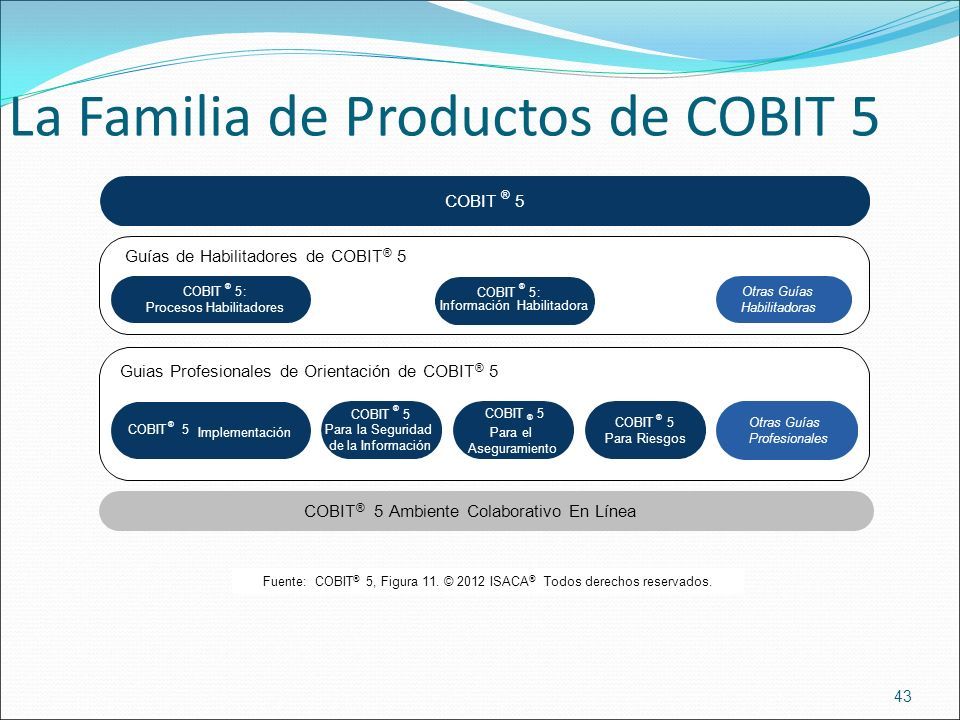 La Familia de Productos de COBIT 5

COBIT ® 5

Guías de Habilitadores de COBIT® 5

COBIT ® 5: Procesos Habilitadores

COBIT ® 5: Información Habilitadora

Otras Guías Habilitadoras

Guias Profesionales de Orientación de COBIT® 5

COBIT® 5 Implementación

COBIT ® 5 Para la Seguridad de la Información

COBIT ® 5 Para el Aseguramiento

COBIT ® 5 Para Riesgos

Otras Guías Profesionales

COBIT® 5 Ambiente Colaborativo En Línea

Fuente: COBIT® 5, Figura 11. © 2012 ISACA® Todos derechos reservados.

43